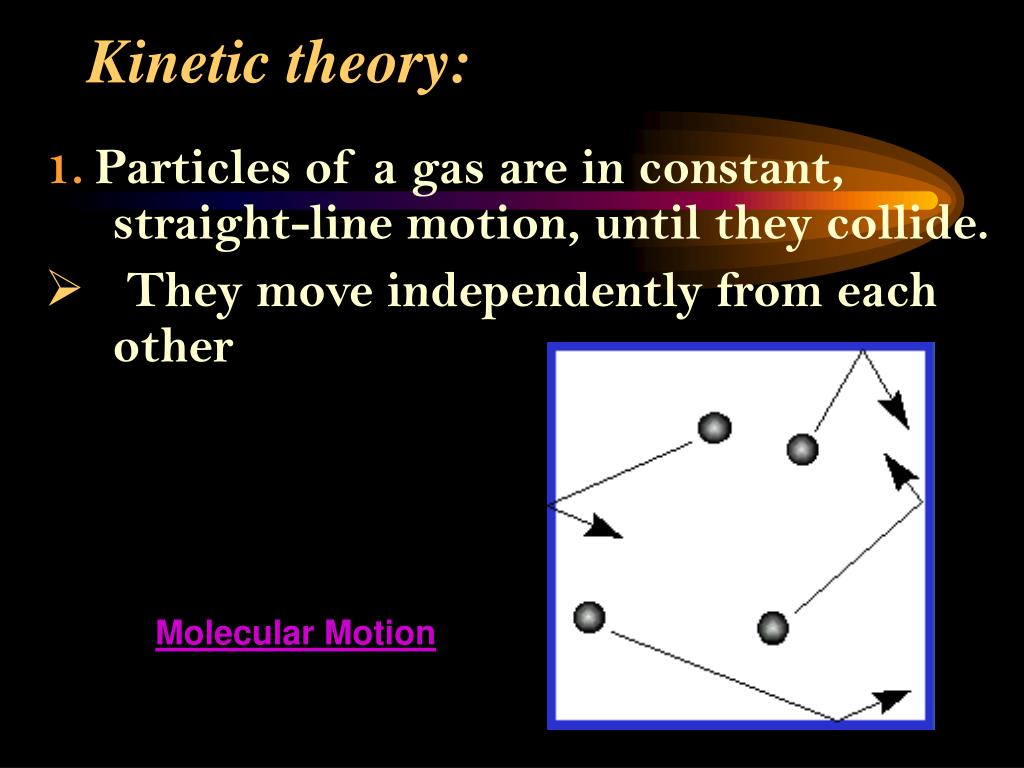 Kinetic theory:

1. Particles of a gas are in constant, straight-line motion, until they collide.

➢ They move independently from each other

Molecular Motion